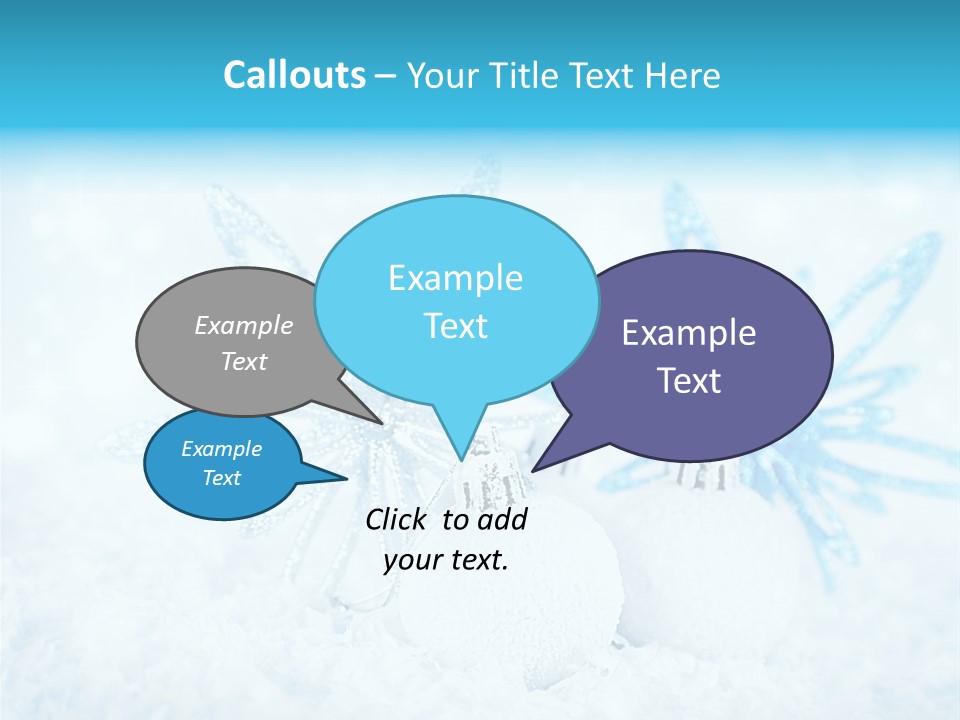 Callouts – Your Title Text Here

Example Text

Example Text

Example Text

Example Text

Click to add your text.